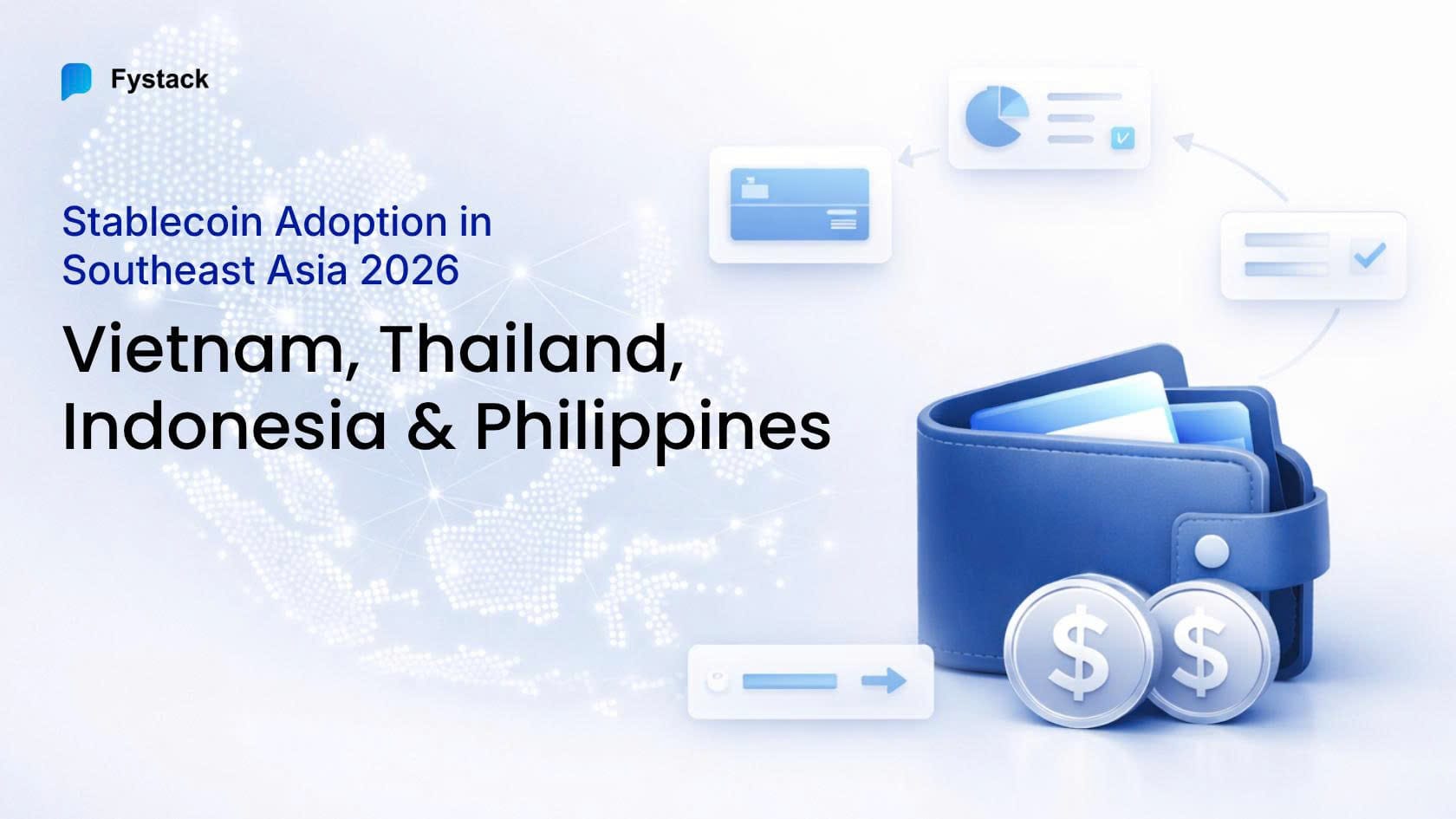 Fystack

Stablecoin Adoption in Southeast Asia 2026

Vietnam, Thailand, Indonesia & Philippines

$

$